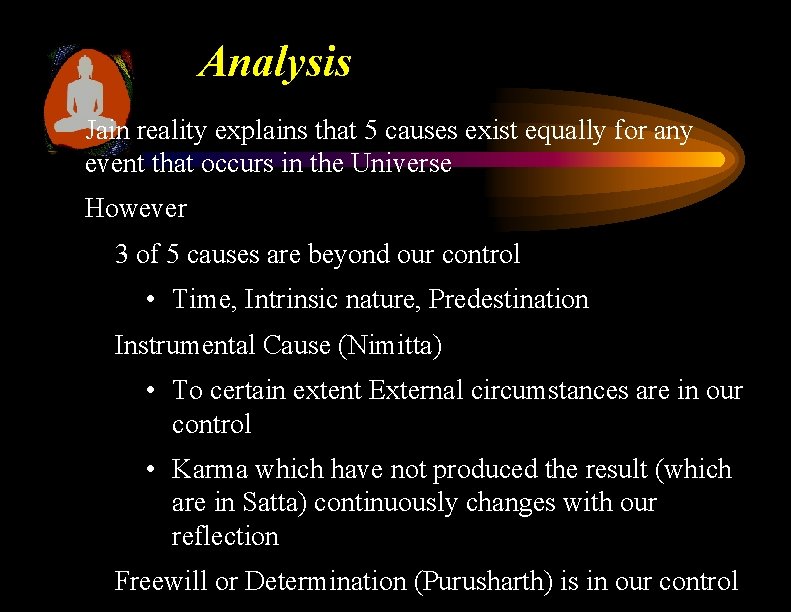 Analysis

Jain reality explains that 5 causes exist equally for any event that occurs in the Universe

However

3 of 5 causes are beyond our control

• Time, Intrinsic nature, Predestination

Instrumental Cause (Nimitta)

• To certain extent External circumstances are in our control

• Karma which have not produced the result (which are in Satta) continuously changes with our reflection

Freewill or Determination (Purusharth) is in our control